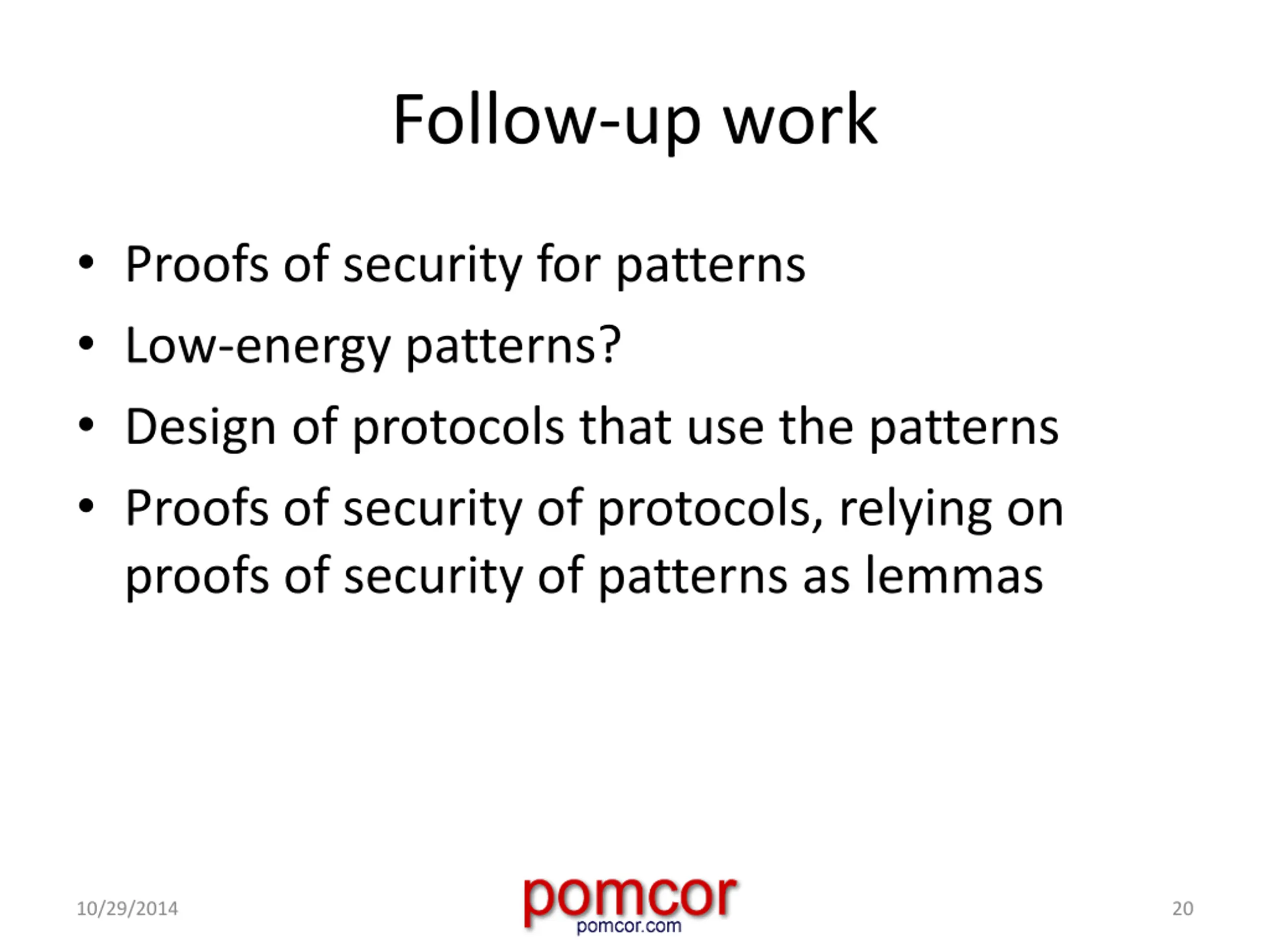 Follow-up work

• Proofs of security for patterns
• Low-energy patterns?
• Design of protocols that use the patterns
• Proofs of security of protocols, relying on proofs of security of patterns as lemmas

10/29/2014

pomcor
pomcor.com

20